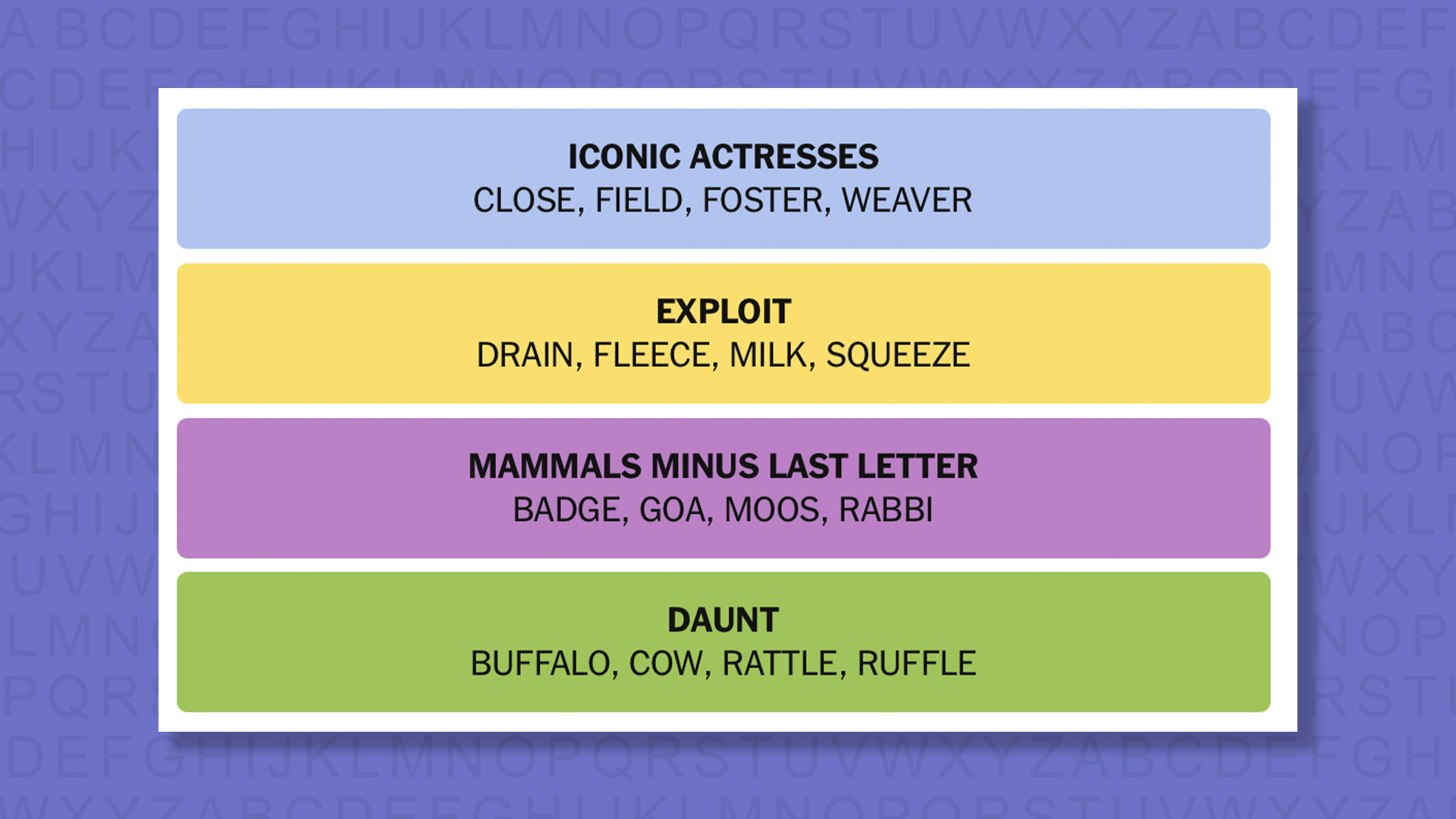 ICONIC ACTRESSES
CLOSE, FIELD, FOSTER, WEAVER

EXPLOIT
DRAIN, FLEECE, MILK, SQUEEZE

MAMMALS MINUS LAST LETTER
BADGE, GOA, MOOS, RABBI

DAUNT
BUFFALO, COW, RATTLE, RUFFLE